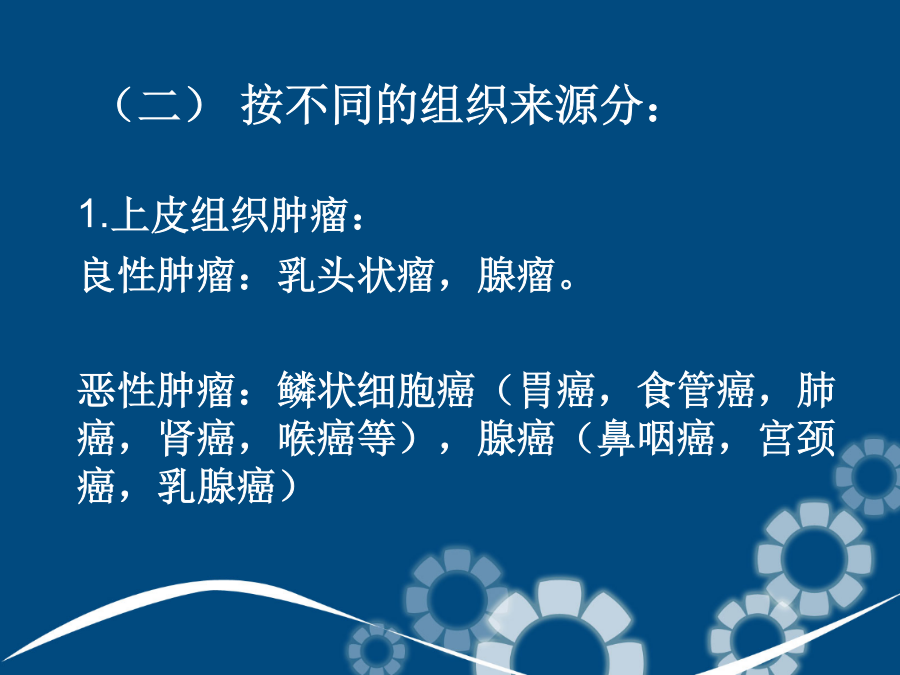 （二） 按不同的组织来源分：

1.上皮组织肿瘤：
良性肿瘤：乳头状瘤，腺瘤。

恶性肿瘤：鳞状细胞癌（胃癌，食管癌，肺癌，肾癌，喉癌等），腺癌（鼻咽癌，宫颈癌，乳腺癌）